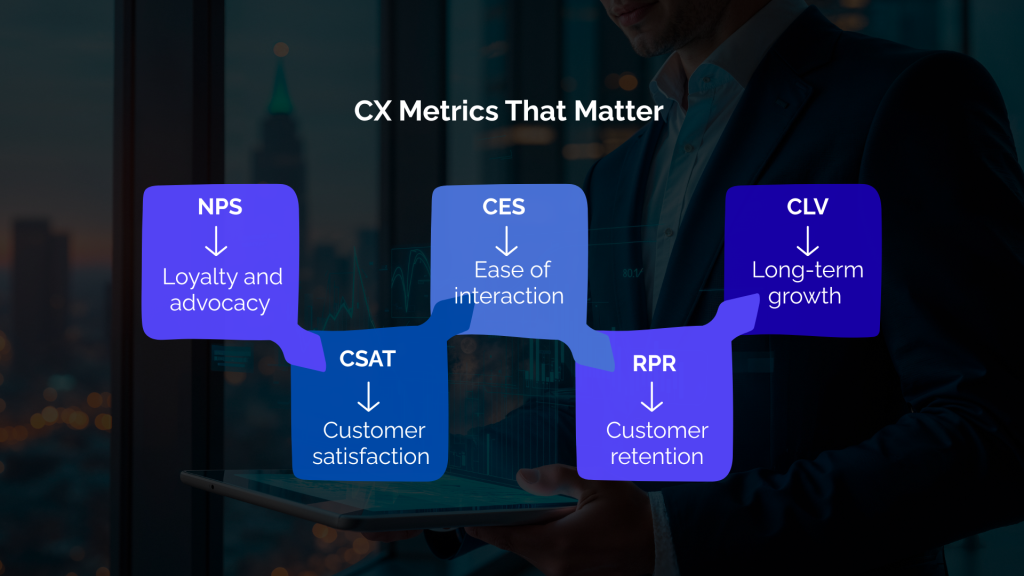 CX Metrics That Matter

NPS
↓
Loyalty and advocacy

CSAT
↓
Customer satisfaction

CES
↓
Ease of interaction

RPR
↓
Customer retention

CLV
↓
Long-term growth